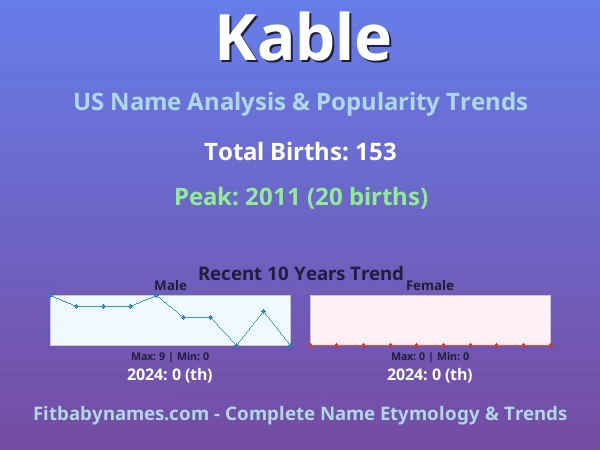 Kable

US Name Analysis & Popularity Trends

Total Births: 153

Peak: 2011 (20 births)

Recent 10 Years Trend

Male

Max: 9 | Min: 0

2024: 0 (th)

Female

Max: 0 | Min: 0

2024: 0 (th)

Fitbabynames.com - Complete Name Etymology & Trends